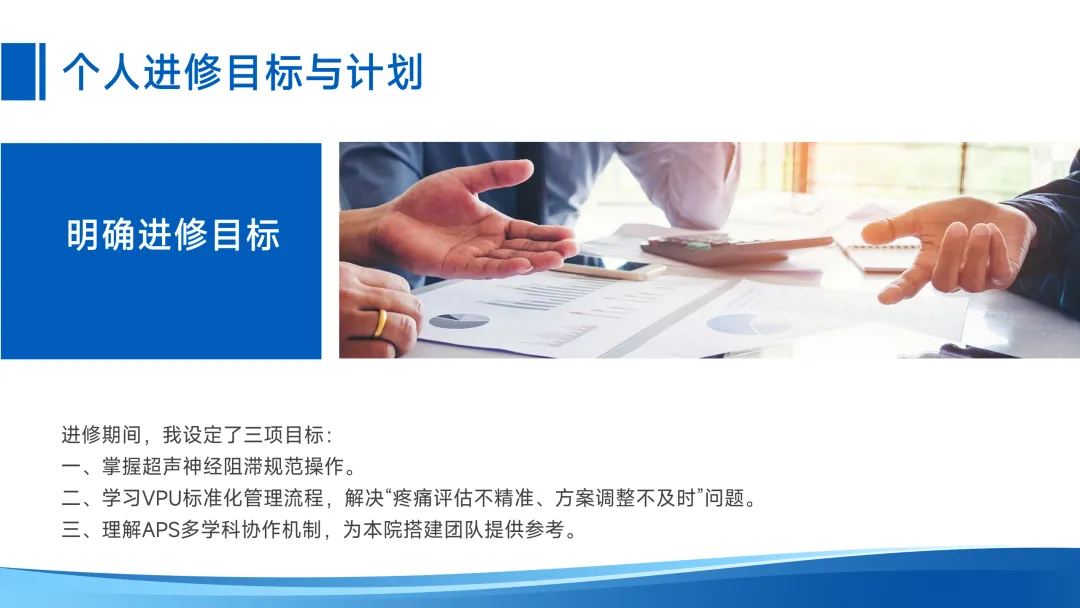 个人进修目标与计划

明确进修目标

进修期间，我设定了三项目标：
一、掌握超声神经阻滞规范操作。
二、学习VPU标准化管理流程，解决“疼痛评估不精准、方案调整不及时”问题。
三、理解APS多学科协作机制，为本院搭建团队提供参考。